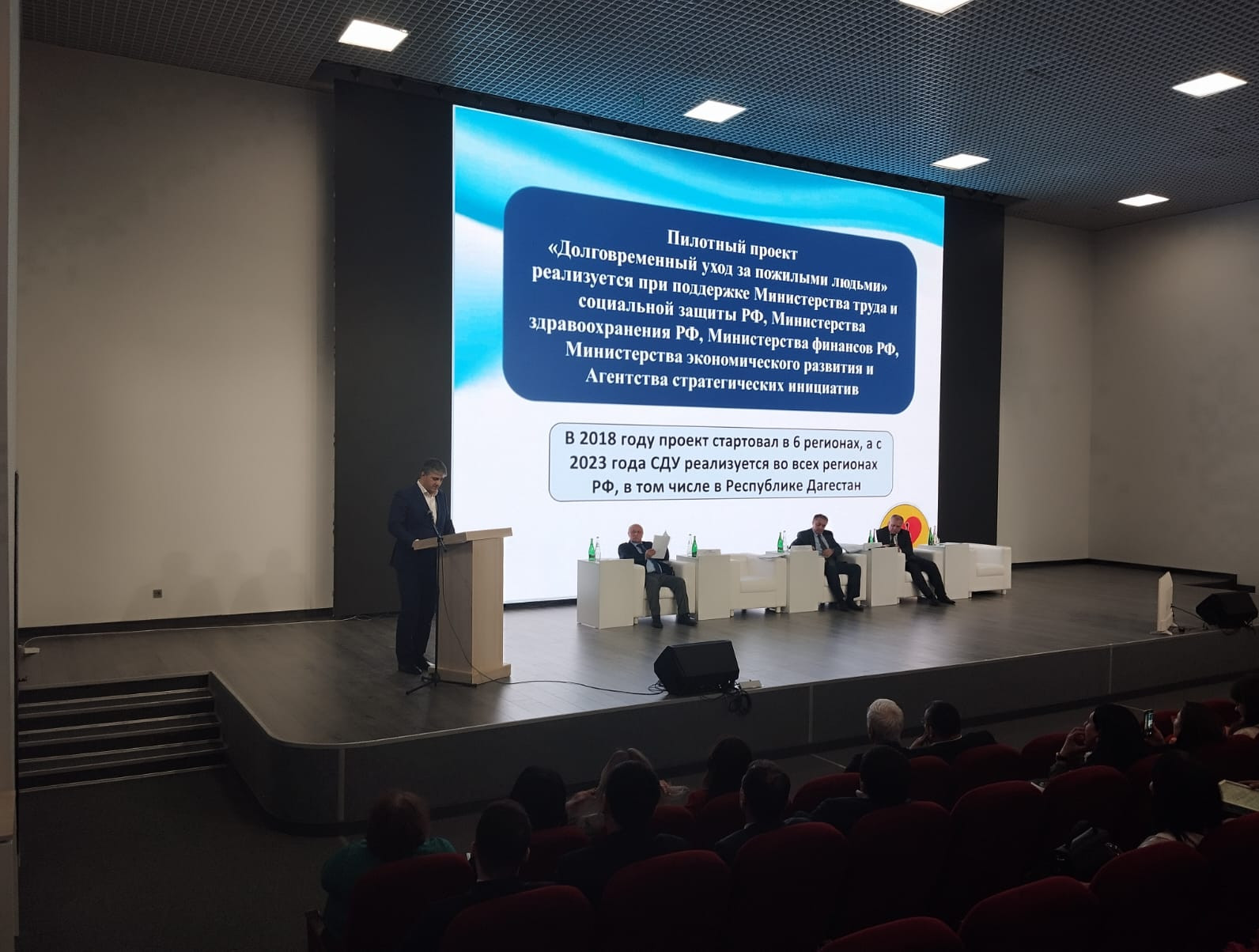 Пилотный проект «Долговременный уход за пожилыми людьми» реализуется при поддержке Министерства труда и социальной защиты РФ, Министерства здравоохранения РФ, Министерства финансов РФ, Министерства экономического развития и Агентства стратегических инициатив

В 2018 году проект стартовал в 6 регионах, а с 2023 года СДУ реализуется во всех регионах РФ, в том числе в Республике Дагестан